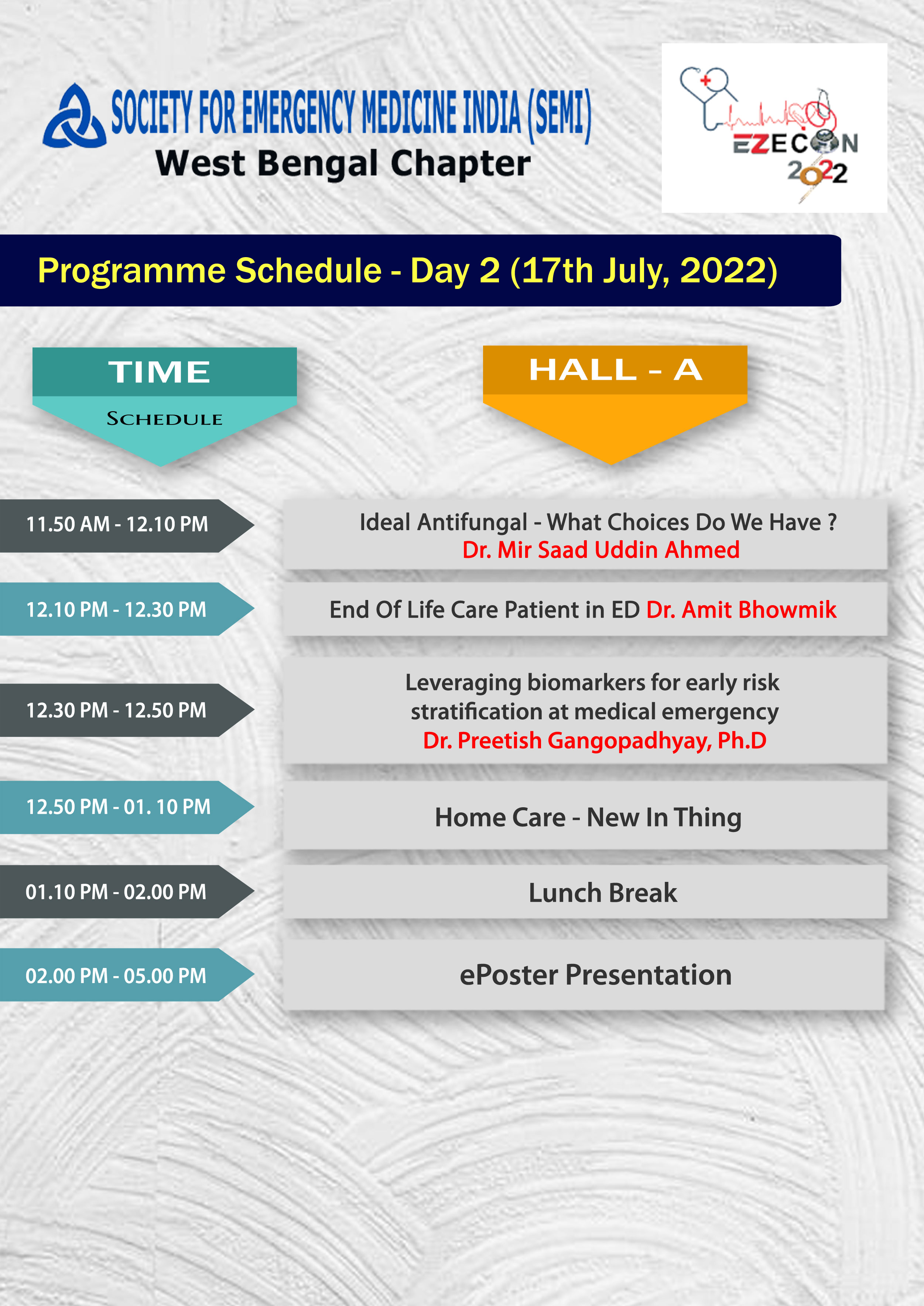 SOCIETY FOR EMERGENCY MEDICINE INDIA (SEMI)
West Bengal Chapter

EZECON 2022

Programme Schedule - Day 2 (17th July, 2022)

| TIME SCHEDULE | HALL - A |
|---|---|
| 11.50 AM - 12.10 PM | Ideal Antifungal - What Choices Do We Have ? Dr. Mir Saad Uddin Ahmed |
| 12.10 PM - 12.30 PM | End Of Life Care Patient in ED Dr. Amit Bhowmik |
| 12.30 PM - 12.50 PM | Leveraging biomarkers for early risk stratification at medical emergency Dr. Preetish Gangopadhyay, Ph.D |
| 12.50 PM - 01. 10 PM | Home Care - New In Thing |
| 01.10 PM - 02.00 PM | Lunch Break |
| 02.00 PM - 05.00 PM | ePoster Presentation |